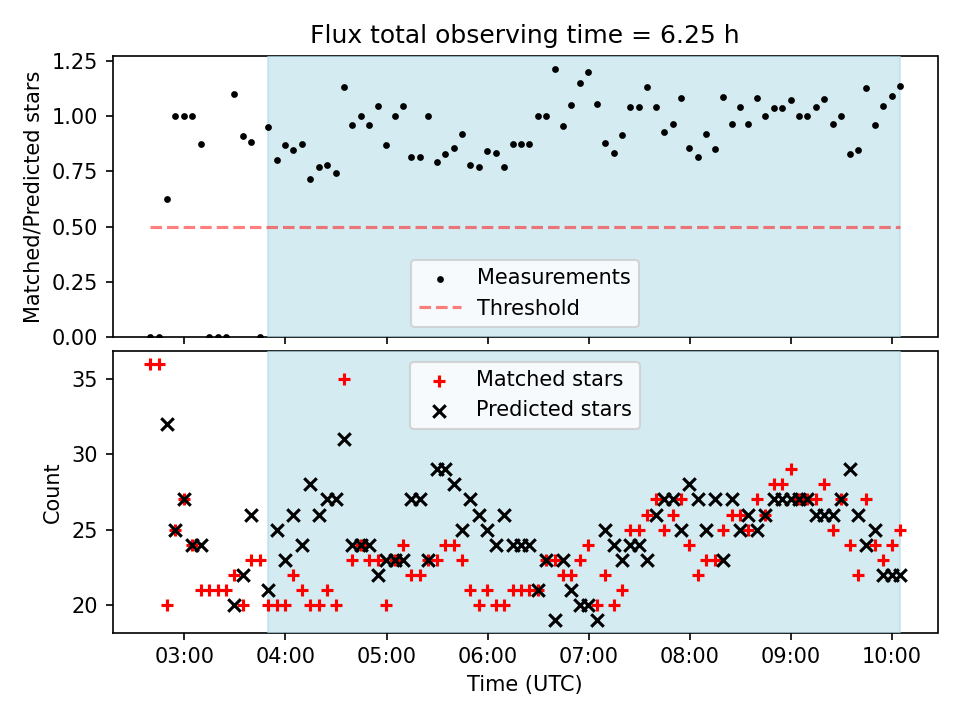 Flux total observing time = 6.25 h

Matched/Predicted stars

1.25
1.00
0.75
0.50
0.25
0.00

Measurements
Threshold

Count

35
30
25
20

Matched stars
Predicted stars

03:00 04:00 05:00 06:00 07:00 08:00 09:00 10:00

Time (UTC)